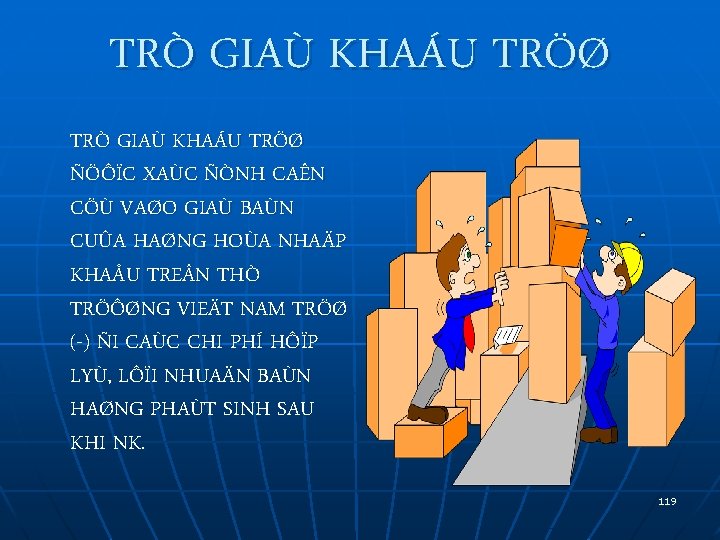 TRÒ GIAÙ KHAÁU TRÖØ

TRÒ GIAÙ KHAÁU TRÖØ ÑÖÔÏC XAÙC ÑÒNH CAÊN CÖÙ VAØO GIAÙ BAÙN CUÛA HAØNG HOÙA NHAÄP KHAÅU TREÂN THÒ TRÖÔØNG VIEÄT NAM TRÖØ (-) ÑI CAÙC CHI PHÍ HÔÏP LYÙ, LÔÏI NHUAÄN BAÙN HAØNG PHAÙT SINH SAU KHI NK.

119